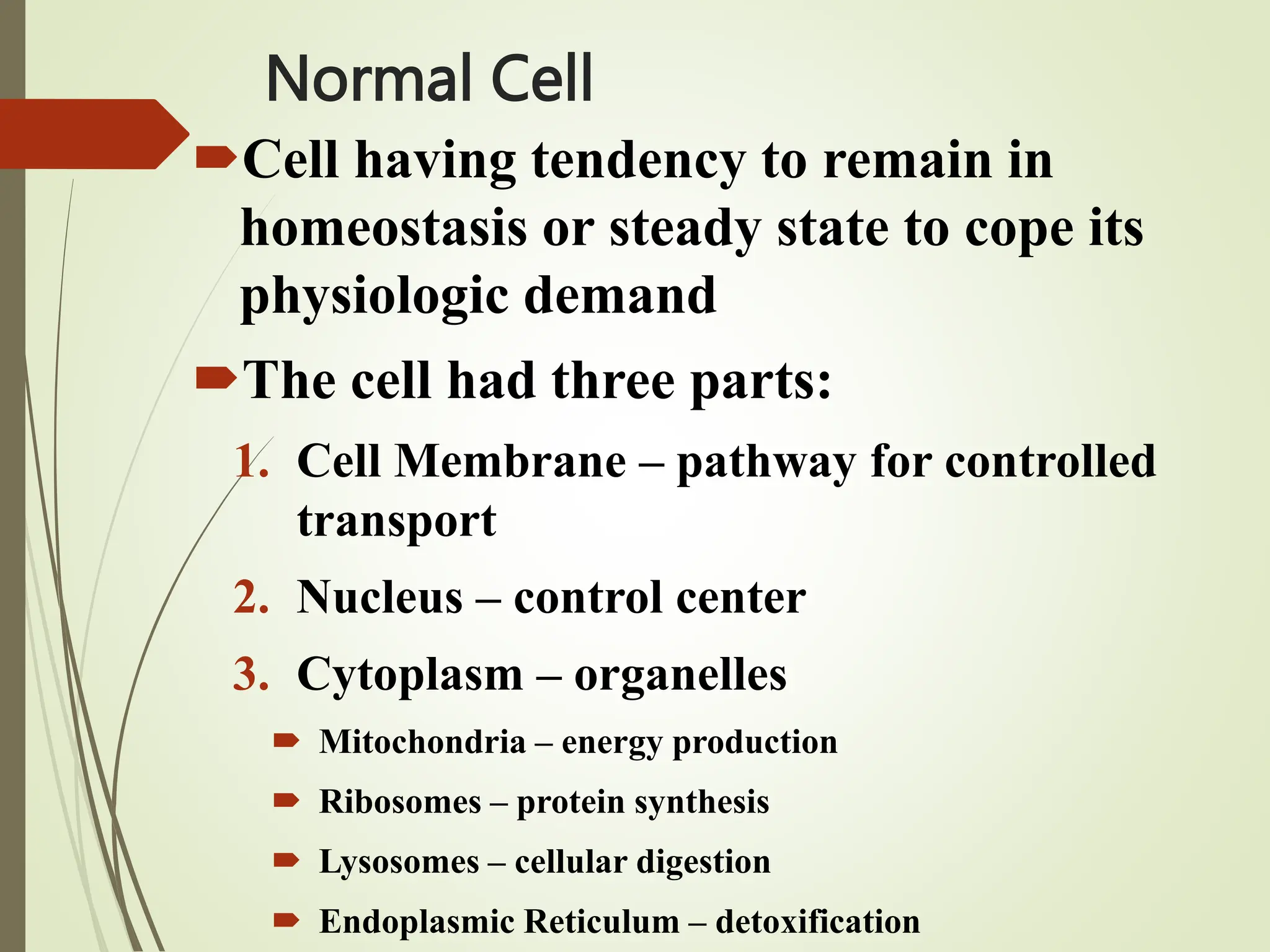 Normal Cell

Cell having tendency to remain in homeostasis or steady state to cope its physiologic demand

The cell had three parts:

1. Cell Membrane – pathway for controlled transport
2. Nucleus – control center
3. Cytoplasm – organelles

Mitochondria – energy production

Ribosomes – protein synthesis

Lysosomes – cellular digestion

Endoplasmic Reticulum – detoxification